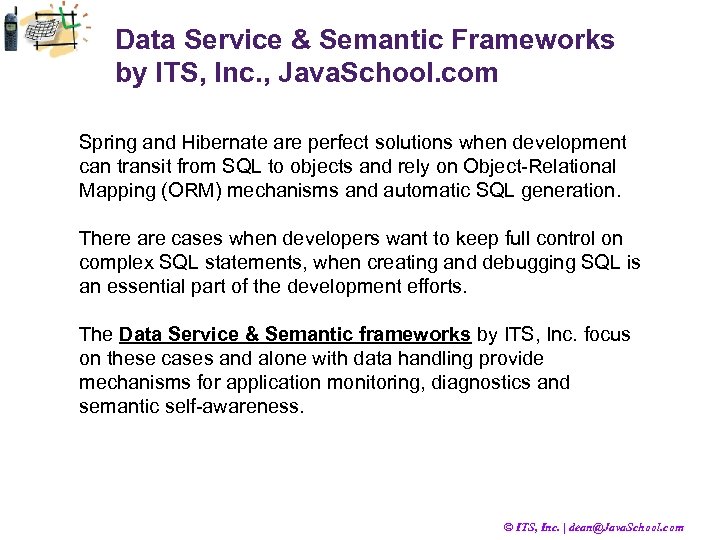 Data Service & Semantic Frameworks by ITS, Inc., JavaSchool.com

Spring and Hibernate are perfect solutions when development can transit from SQL to objects and rely on Object-Relational Mapping (ORM) mechanisms and automatic SQL generation.

There are cases when developers want to keep full control on complex SQL statements, when creating and debugging SQL is an essential part of the development efforts.

The Data Service & Semantic frameworks by ITS, Inc. focus on these cases and alone with data handling provide mechanisms for application monitoring, diagnostics and semantic self-awareness.

© ITS, Inc. | dean@JavaSchool.com